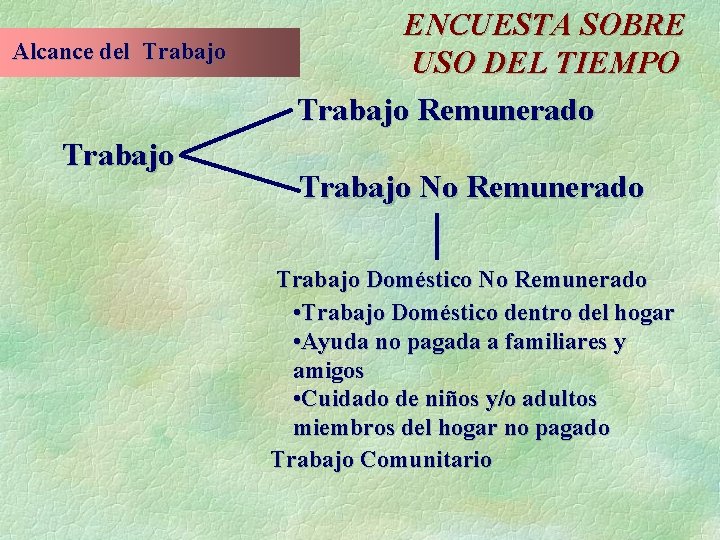 Alcance del Trabajo

ENCUESTA SOBRE USO DEL TIEMPO

Trabajo

Trabajo Remunerado

Trabajo No Remunerado

Trabajo Doméstico No Remunerado
•Trabajo Doméstico dentro del hogar
•Ayuda no pagada a familiares y amigos
•Cuidado de niños y/o adultos miembros del hogar no pagado
Trabajo Comunitario